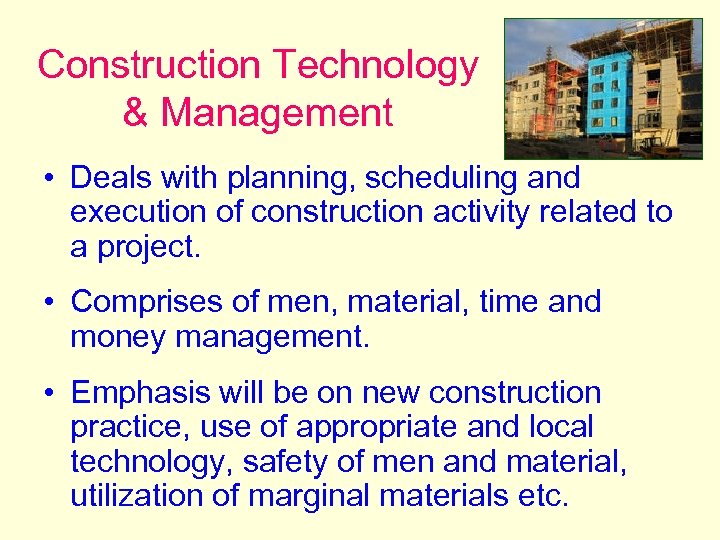 Construction Technology & Management

• Deals with planning, scheduling and execution of construction activity related to a project.

• Comprises of men, material, time and money management.

• Emphasis will be on new construction practice, use of appropriate and local technology, safety of men and material, utilization of marginal materials etc.